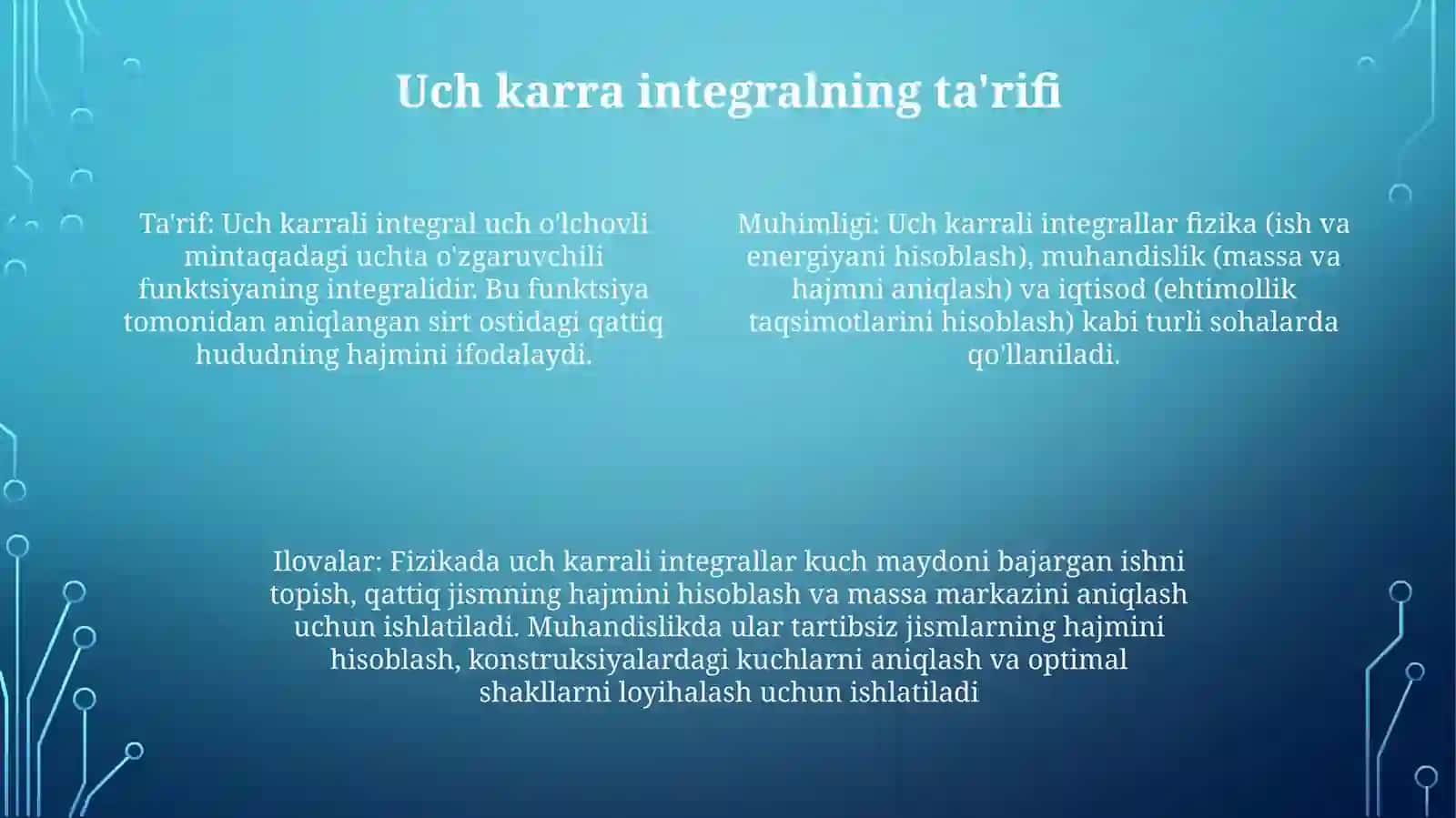 Uch karra integralning ta'rifi

Ta'rif: Uch karrali integral uch o'lchovli mintaqadagi uchta o'zgaruvchili funktsiyaning integralidir. Bu funktsiya tomonidan aniqlangan sirt ostidagi qattiq hududning hajmini ifodalaydi.

Muhimligi: Uch karrali integrallar fizika (ish va energiyani hisoblash), muhandislik (massa va hajmni aniqlash) va iqtisod (ehtimollik taqsimotlarini hisoblash) kabi turli sohalarda qo'llaniladi.

Ilovalar: Fizikada uch karrali integrallar kuch maydoni bajargan ishni topish, qattiq jismning hajmini hisoblash va massa markazini aniqlash uchun ishlatiladi. Muhandislikda ular tartibsiz jismlarning hajmini hisoblash, konstruksiyalardagi kuchlarni aniqlash va optimal shakllarni loyihalash uchun ishlatiladi